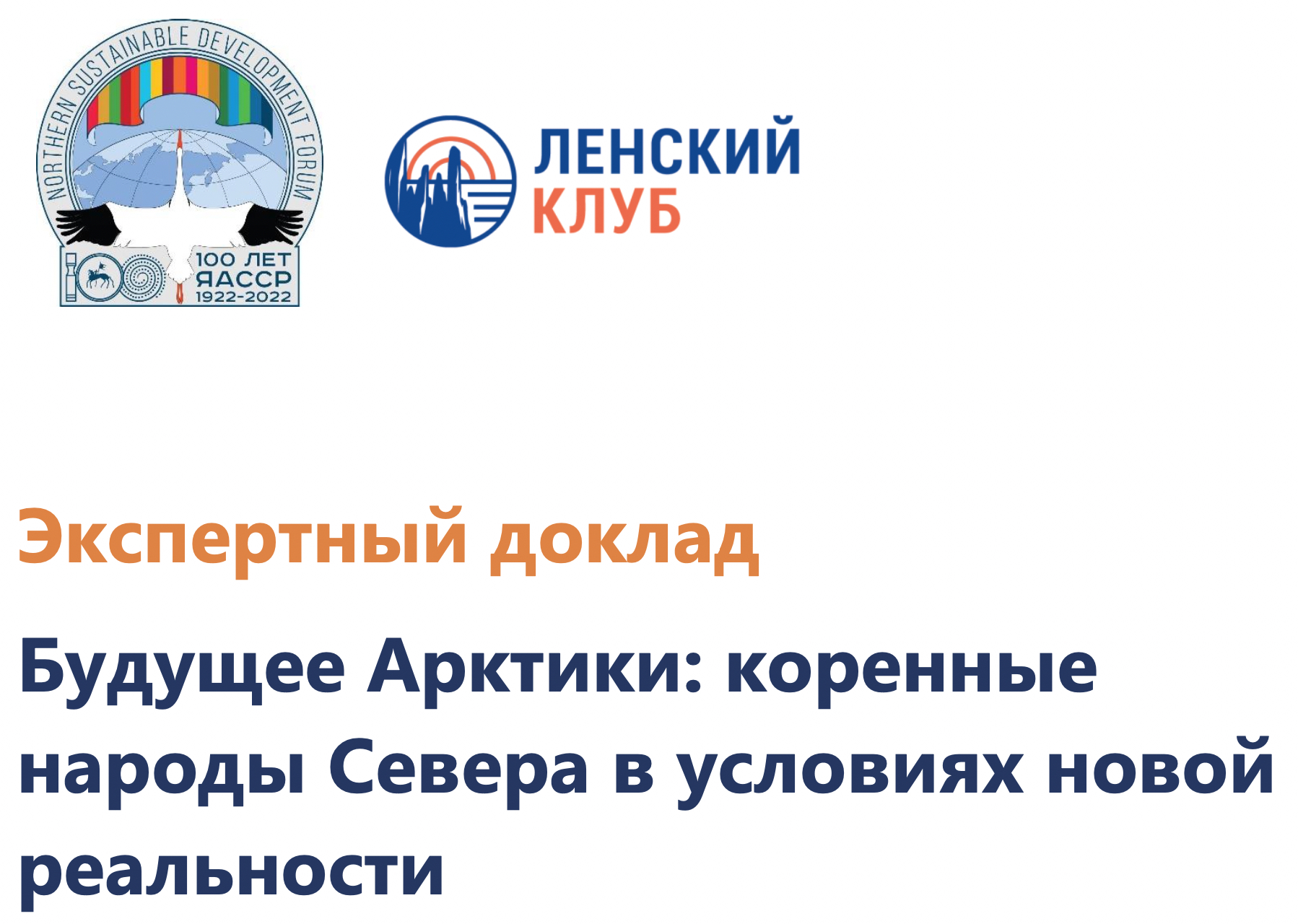 NORTHERN SUSTAINABLE DEVELOPMENT FORUM

100 ЛЕТ ЯАССР 1922-2022

ЛЕНСКИЙ КЛУБ

Экспертный доклад

Будущее Арктики: коренные народы Севера в условиях новой реальности